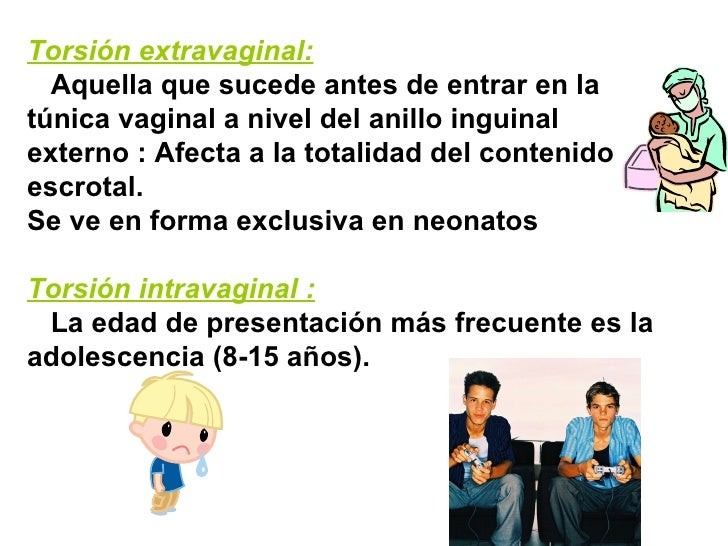 Torsión extravaginal:
Aquella que sucede antes de entrar en la túnica vaginal a nivel del anillo inguinal externo : Afecta a la totalidad del contenido escrotal.
Se ve en forma exclusiva en neonatos

Torsión intravaginal :
La edad de presentación más frecuente es la adolescencia (8-15 años).